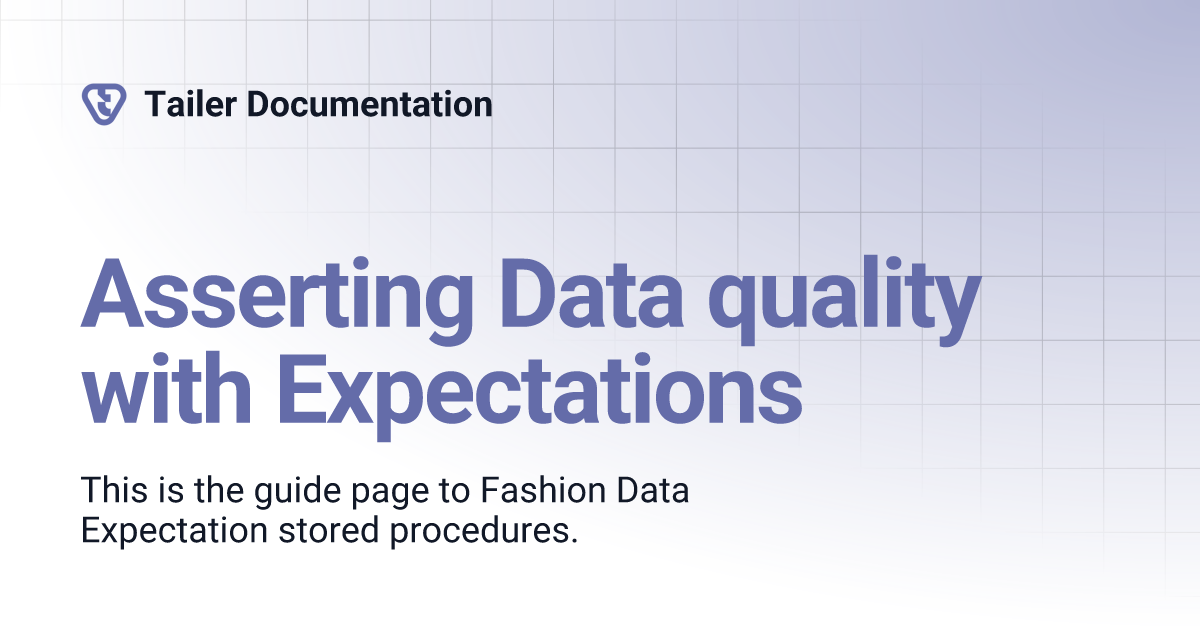 Tailer Documentation

Asserting Data quality with Expectations

This is the guide page to Fashion Data Expectation stored procedures.